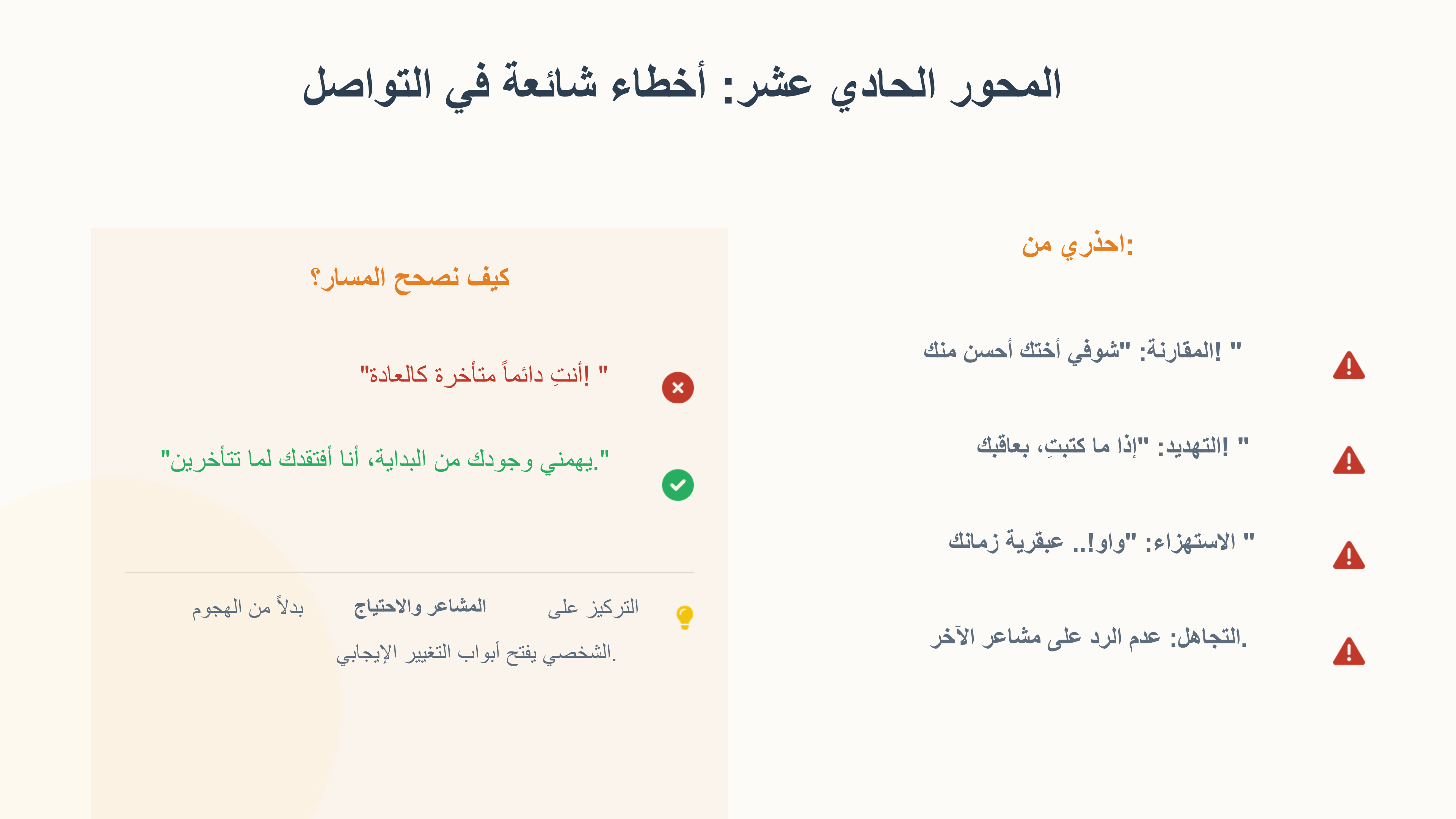 المحور الحادي عشر: أخطاء شائعة في التواصل

احذري من:

المقارنة: "شوفي أختك أحسن منك!"

التهديد: "إذا ما كتبتِ، بعاقبك!"

الاستهزاء: "واو!.. عبقرية زمانك"

التجاهل: عدم الرد على مشاعر الآخر.

كيف نصحح المسار؟

"أنتِ دائماً متأخرة كالعادة!"

"يهمني وجودك من البداية، أنا أفتقدك لما تتأخرين."

التركيز على المشاعر والاحتياج بدلاً من الهجوم الشخصي يفتح أبواب التغيير الإيجابي.